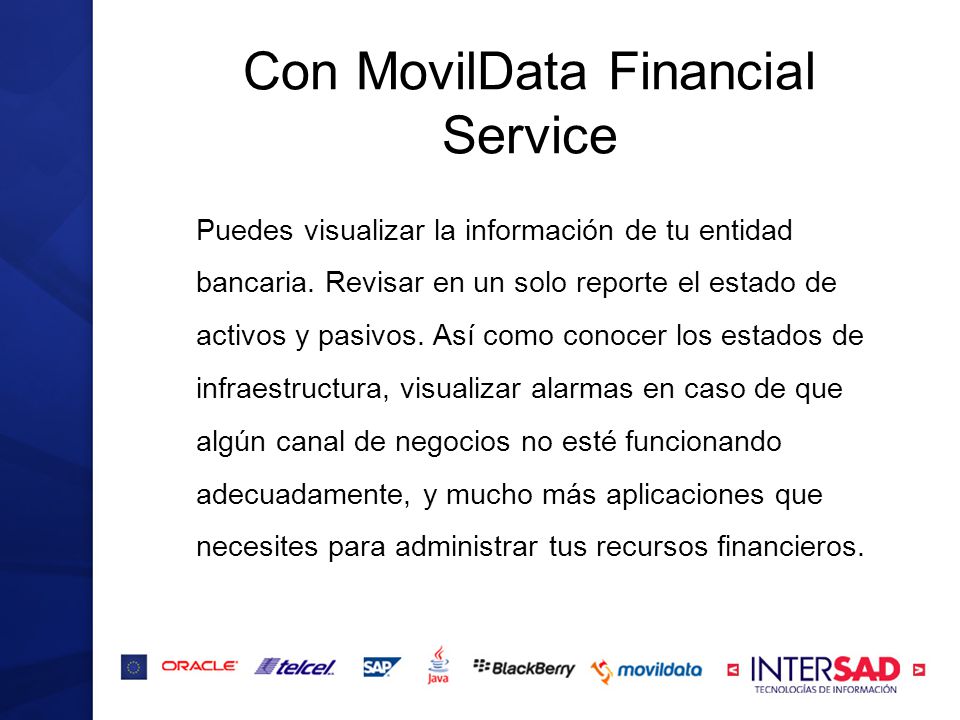 Con MovilData Financial Service

Puedes visualizar la información de tu entidad bancaria. Revisar en un solo reporte el estado de activos y pasivos. Así como conocer los estados de infraestructura, visualizar alarmas en caso de que algún canal de negocios no esté funcionando adecuadamente, y mucho más aplicaciones que necesites para administrar tus recursos financieros.

ORACLE telcel SAP Java BlackBerry movildata INTERSAD TECNOLOGÍAS DE INFORMACIÓN